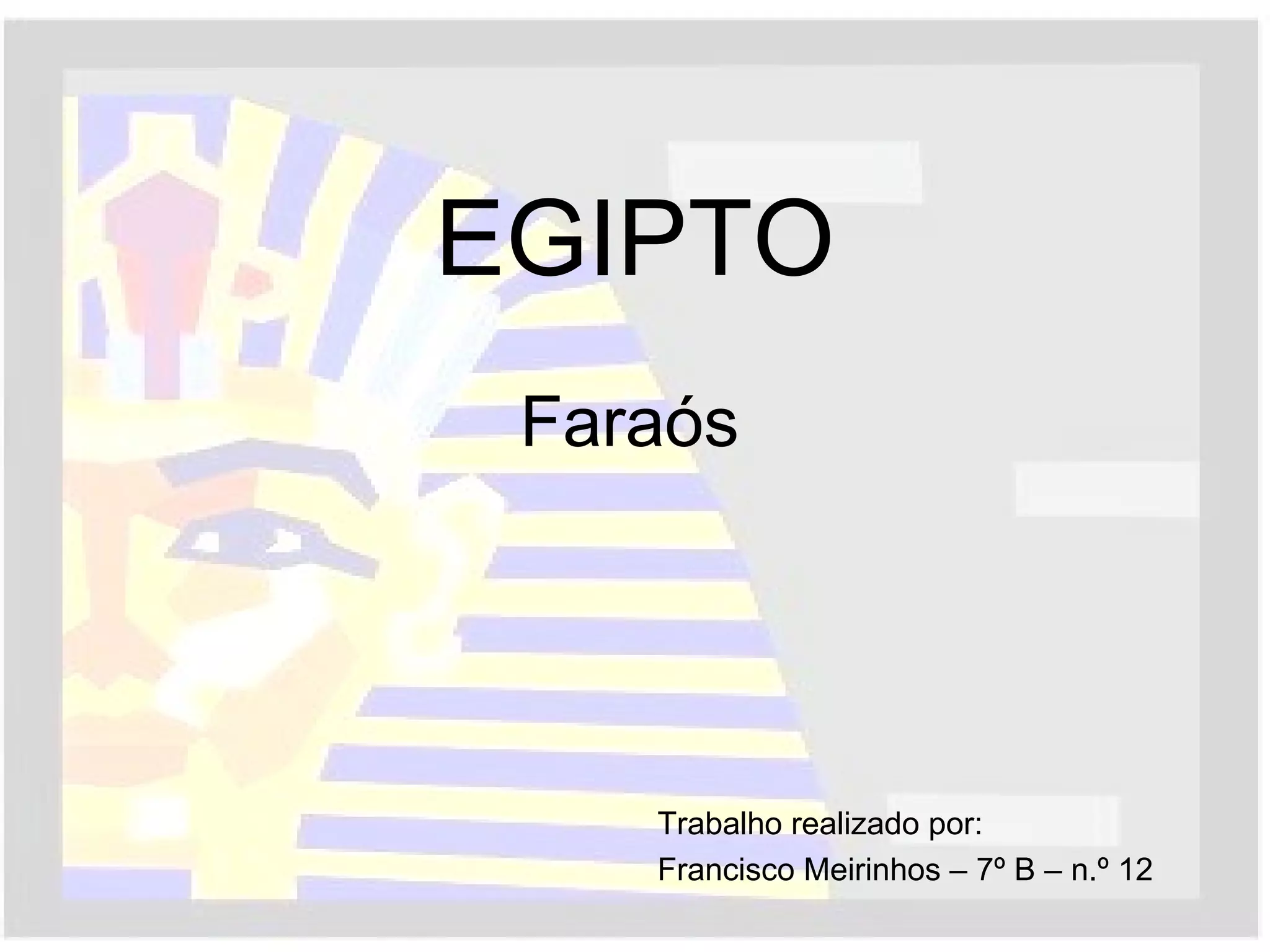 EGIPTO

Faraós

Trabalho realizado por:
Francisco Meirinhos – 7º B – n.º 12